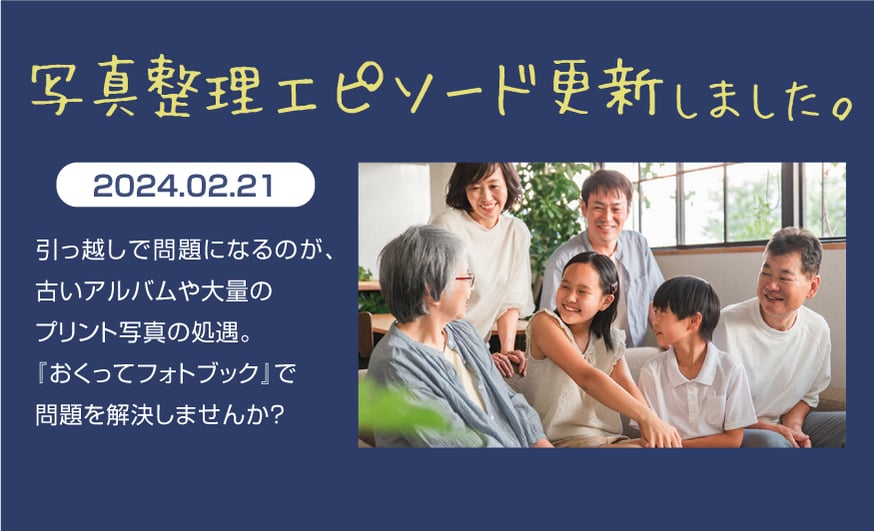 写真整理エピソード更新しました。

2024.02.21

引っ越しで問題になるのが、古いアルバムや大量のプリント写真の処遇。『おくってフォトブック』で問題を解決しませんか?